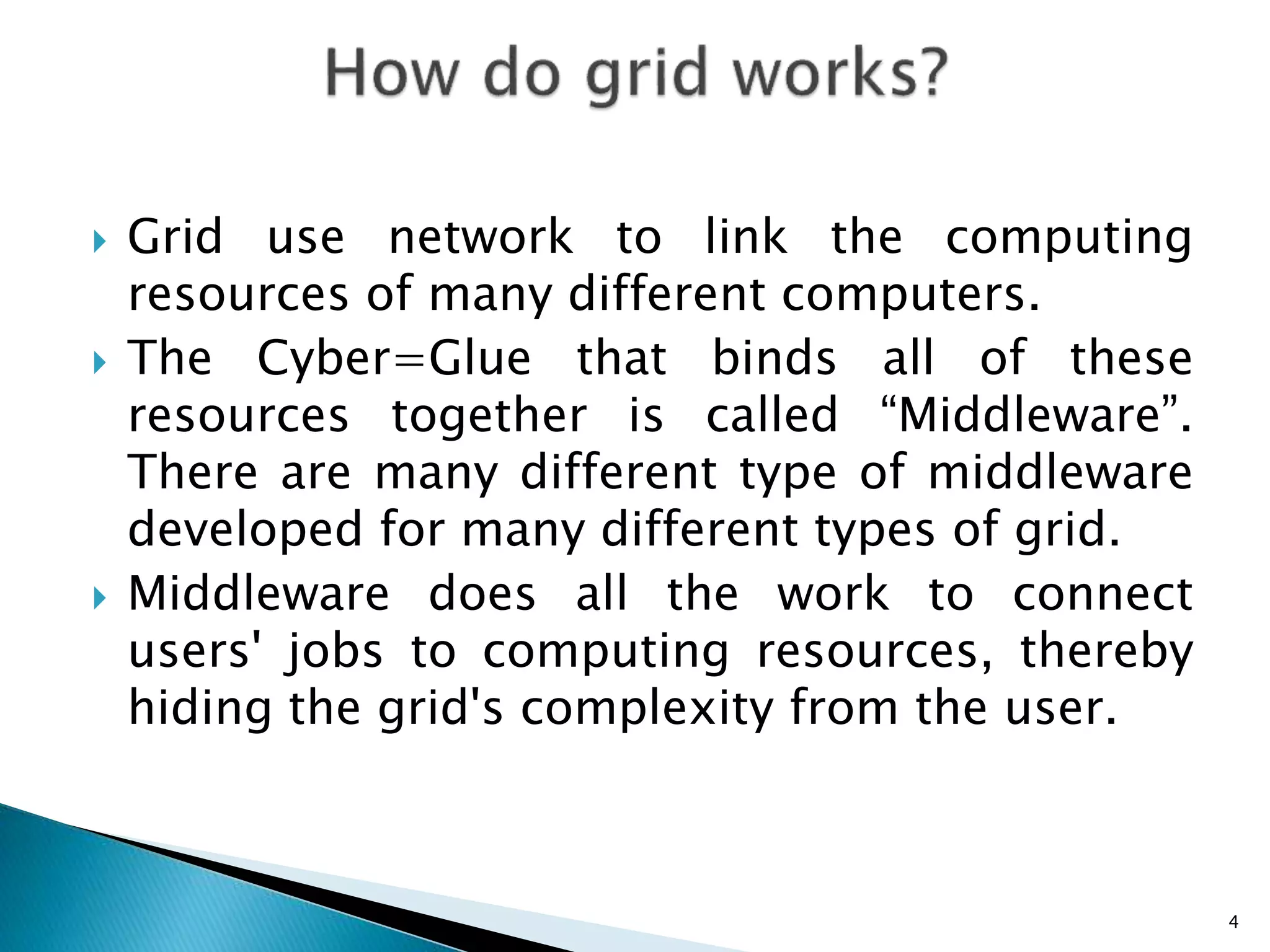 How do grid works?

Grid use network to link the computing resources of many different computers.

The Cyber=Glue that binds all of these resources together is called “Middleware”. There are many different type of middleware developed for many different types of grid.

Middleware does all the work to connect users' jobs to computing resources, thereby hiding the grid's complexity from the user.

4